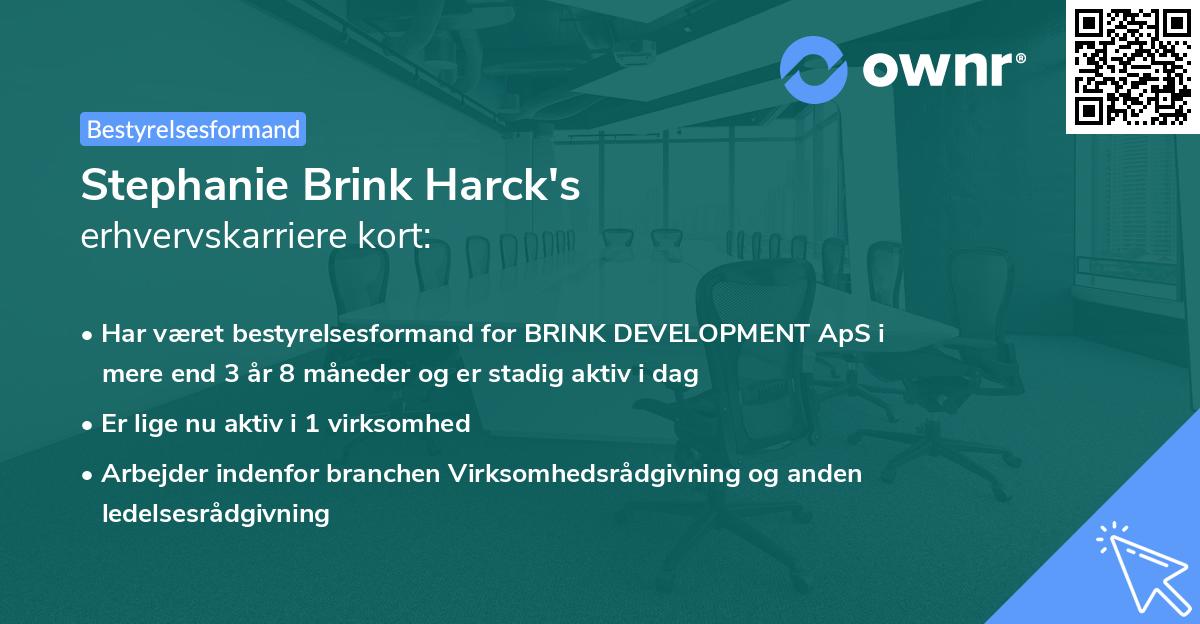 ownr®

Bestyrelsesformand

Stephanie Brink Harck's
erhvervskarriere kort:

• Har været bestyrelsesformand for BRINK DEVELOPMENT ApS i mere end 3 år 8 måneder og er stadig aktiv i dag

• Er lige nu aktiv i 1 virksomhed

• Arbejder indenfor branchen Virksomhedsrådgivning og anden ledelsesrådgivning